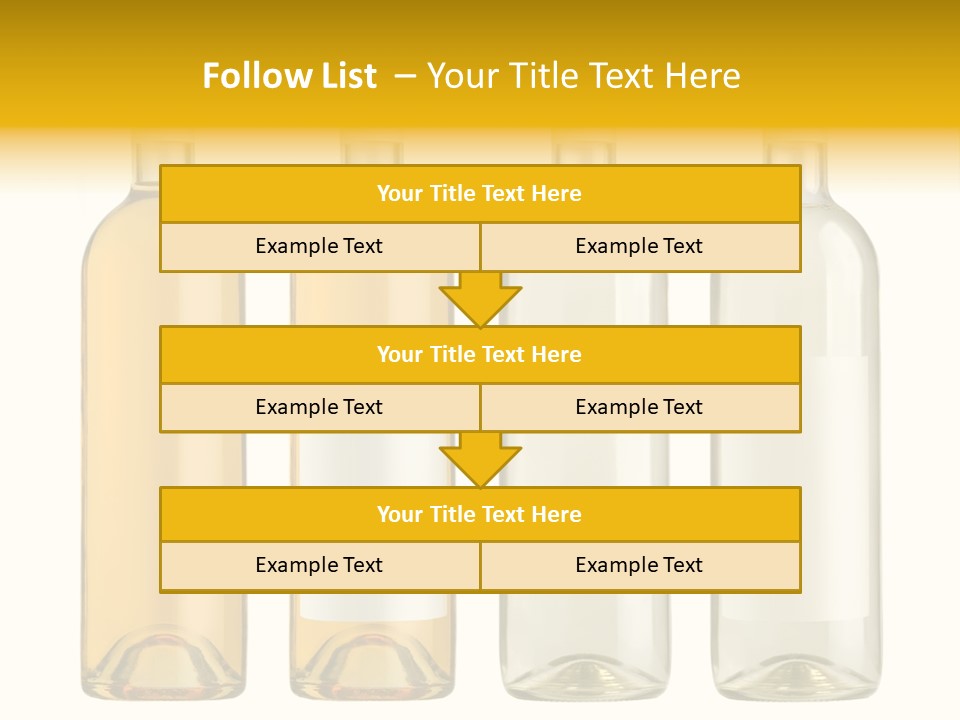 Follow List – Your Title Text Here

Your Title Text Here

Example Text Example Text

Your Title Text Here

Example Text Example Text

Your Title Text Here

Example Text Example Text